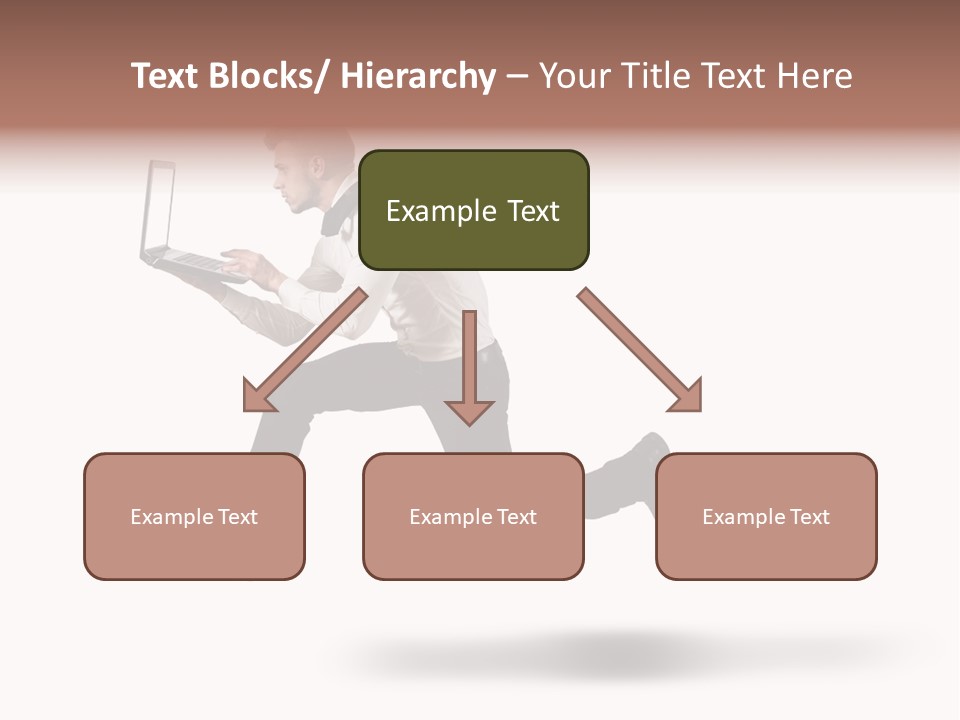 Text Blocks/ Hierarchy – Your Title Text Here

Example Text

Example Text

Example Text

Example Text